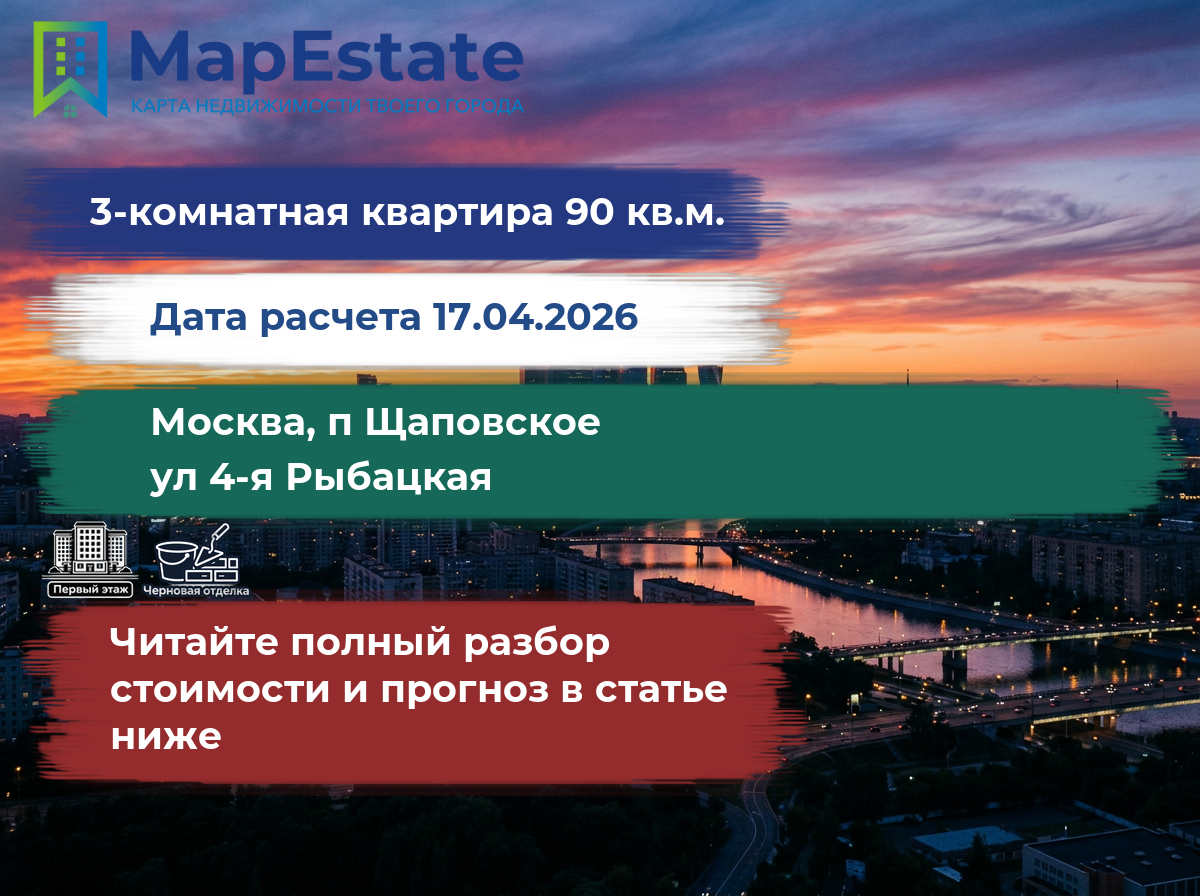 MapEstate
КАРТА НЕДВИЖИМОСТИ ТВОЕГО ГОРОДА

3-комнатная квартира 90 кв.м.

Дата расчета 17.04.2026

Москва, п Щаповское
ул 4-я Рыбацкая

Первый этаж
Черновая отделка

Читайте полный разбор стоимости и прогноз в статье ниже